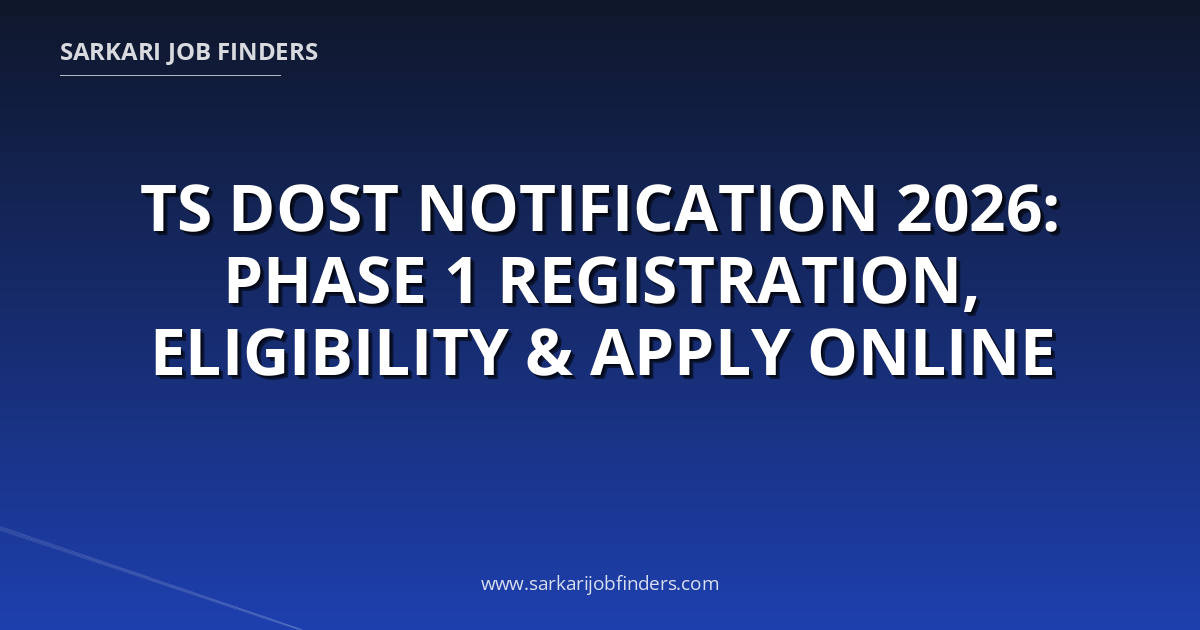 SARKARI JOB FINDERS

TS DOST NOTIFICATION 2026: PHASE 1 REGISTRATION, ELIGIBILITY & APPLY ONLINE

www.sarkarijobfinders.com